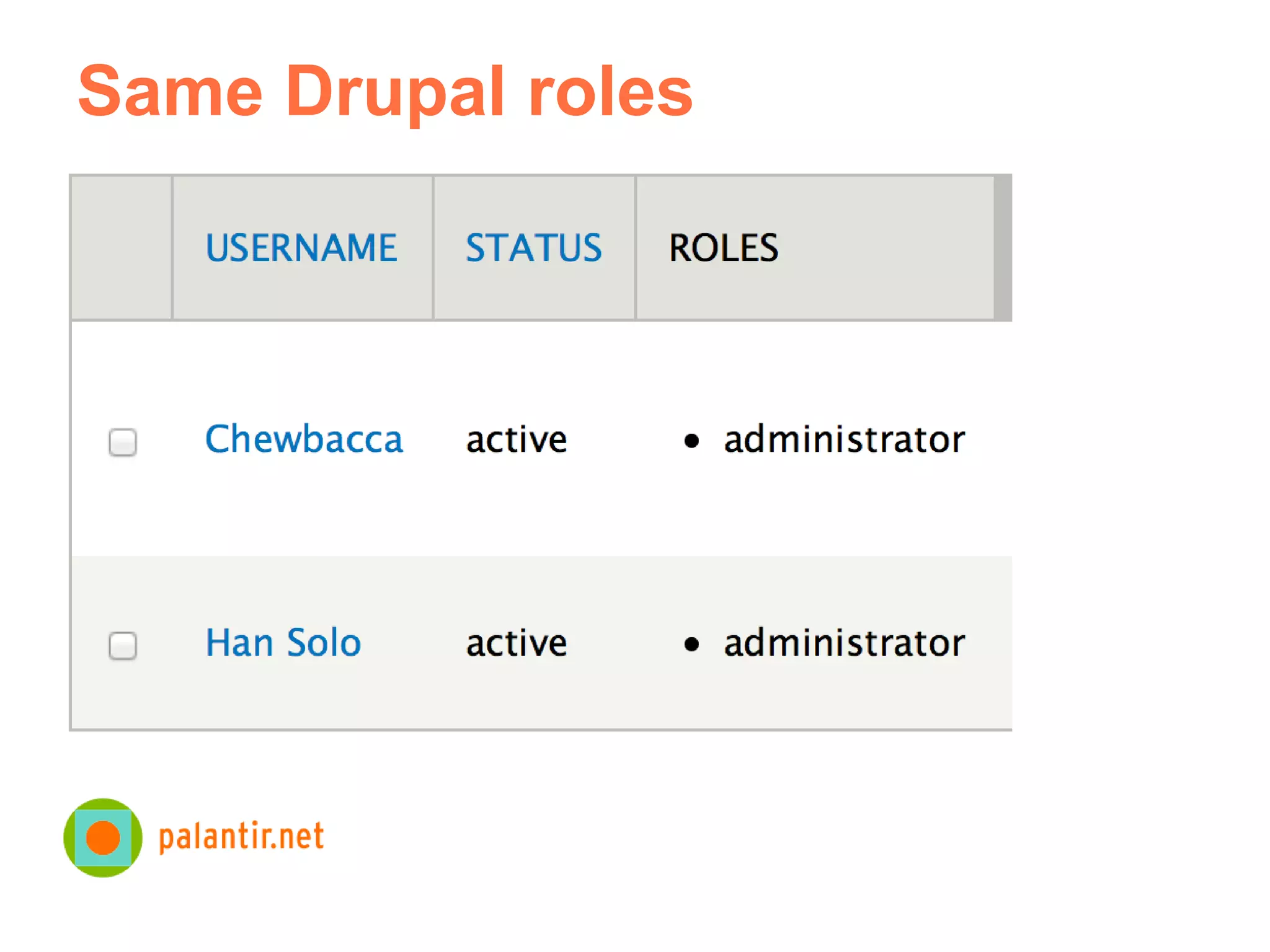 Same Drupal roles

| | USERNAME | STATUS | ROLES |
|---|---|---|---|
| | Chewbacca | active | • administrator |
| | Han Solo | active | • administrator |

palantir.net